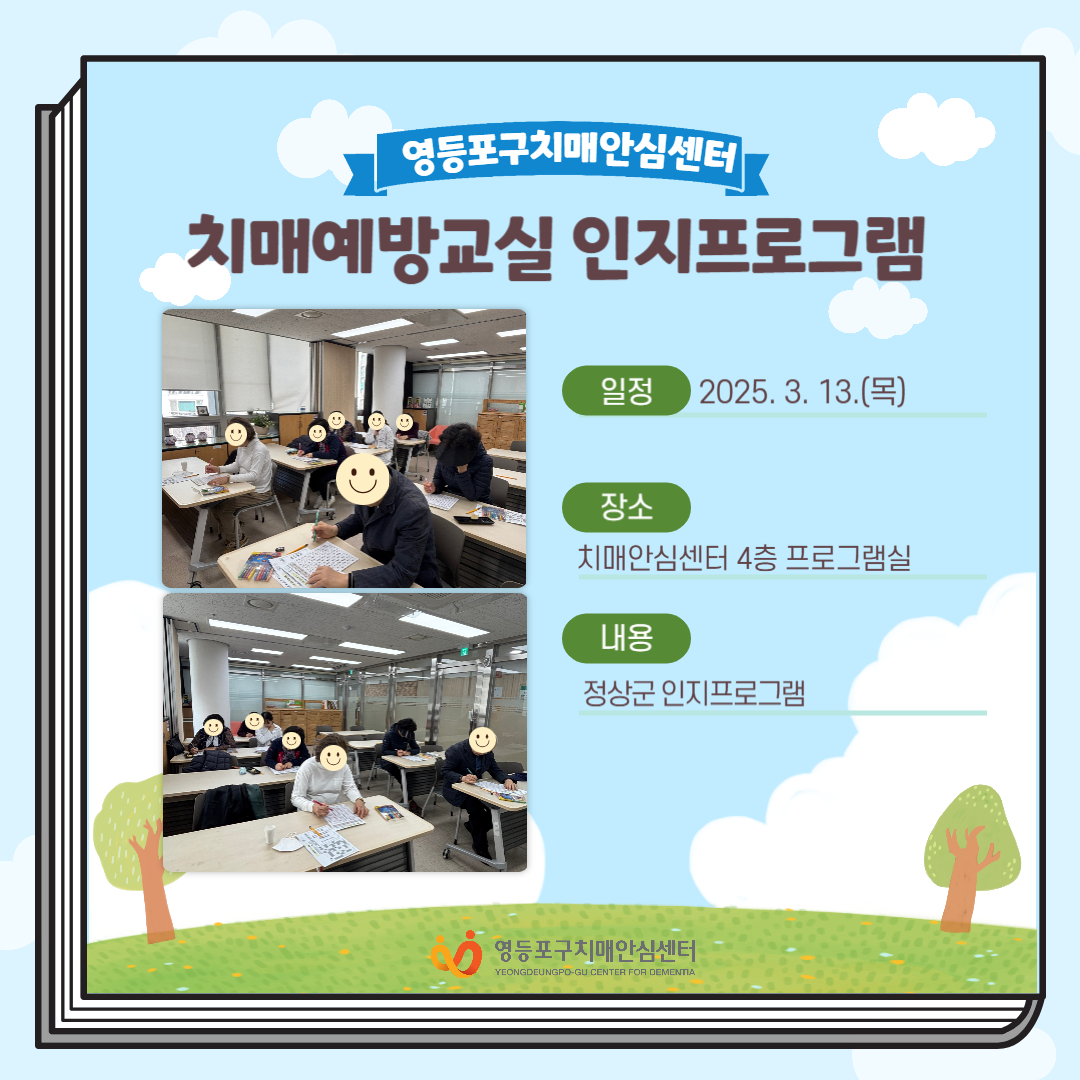 영등포구치매안심센터

치매예방교실 인지프로그램

일정 2025. 3. 13.(목)

장소
치매안심센터 4층 프로그램실

내용
정상군 인지프로그램

영등포구치매안심센터
YEONGDEUNGPO-GU CENTER FOR DEMENTIA